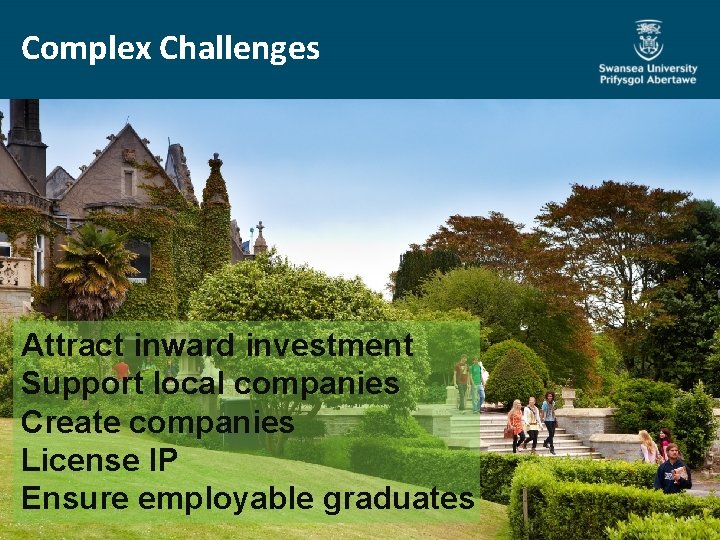 Complex Challenges

Swansea University
Prifysgol Abertawe

Attract inward investment
Support local companies
Create companies
License IP
Ensure employable graduates